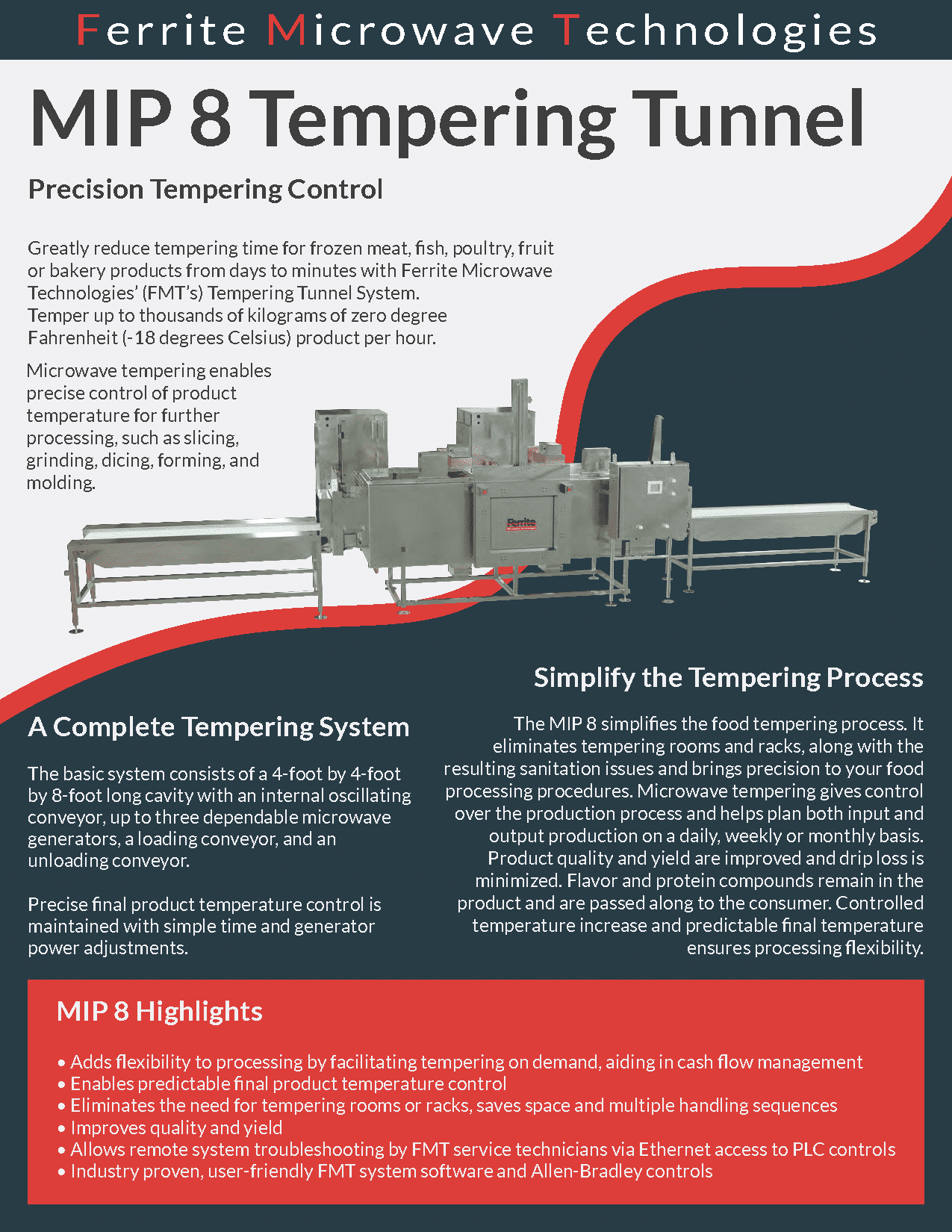 Ferrite Microwave Technologies

MIP 8 Tempering Tunnel

Precision Tempering Control

Greatly reduce tempering time for frozen meat, fish, poultry, fruit or bakery products from days to minutes with Ferrite Microwave Technologies' (FMT's) Tempering Tunnel System. Temper up to thousands of kilograms of zero degree Fahrenheit (-18 degrees Celsius) product per hour.

Microwave tempering enables precise control of product temperature for further processing, such as slicing, grinding, dicing, forming, and molding.

Ferrite

Simplify the Tempering Process

The MIP 8 simplifies the food tempering process. It eliminates tempering rooms and racks, along with the resulting sanitation issues and brings precision to your food processing procedures. Microwave tempering gives control over the production process and helps plan both input and output production on a daily, weekly or monthly basis. Product quality and yield are improved and drip loss is minimized. Flavor and protein compounds remain in the product and are passed along to the consumer. Controlled temperature increase and predictable final temperature ensures processing flexibility.

A Complete Tempering System

The basic system consists of a 4-foot by 4-foot by 8-foot long cavity with an internal oscillating conveyor, up to three dependable microwave generators, a loading conveyor, and an unloading conveyor.

Precise final product temperature control is maintained with simple time and generator power adjustments.

MIP 8 Highlights

• Adds flexibility to processing by facilitating tempering on demand, aiding in cash flow management
• Enables predictable final product temperature control
• Eliminates the need for tempering rooms or racks, saves space and multiple handling sequences
• Improves quality and yield
• Allows remote system troubleshooting by FMT service technicians via Ethernet access to PLC controls
• Industry proven, user-friendly FMT system software and Allen-Bradley controls